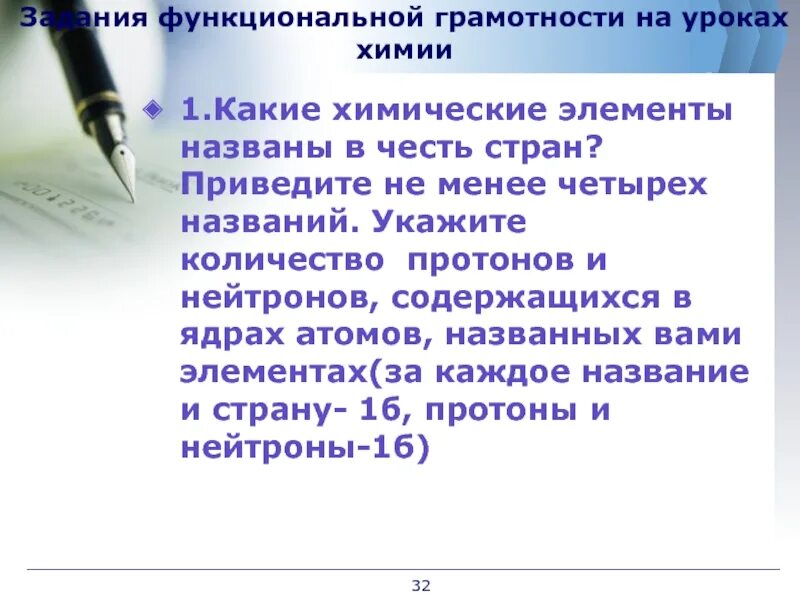 Задания функциональной грамотности на уроках химии

1.Какие химические элементы названы в честь стран? Приведите не менее четырех названий. Укажите количество  протонов и нейтронов, содержащихся в ядрах атомов, названных вами элементах(за каждое название и страну- 1б, протоны и нейтроны-1б)

32